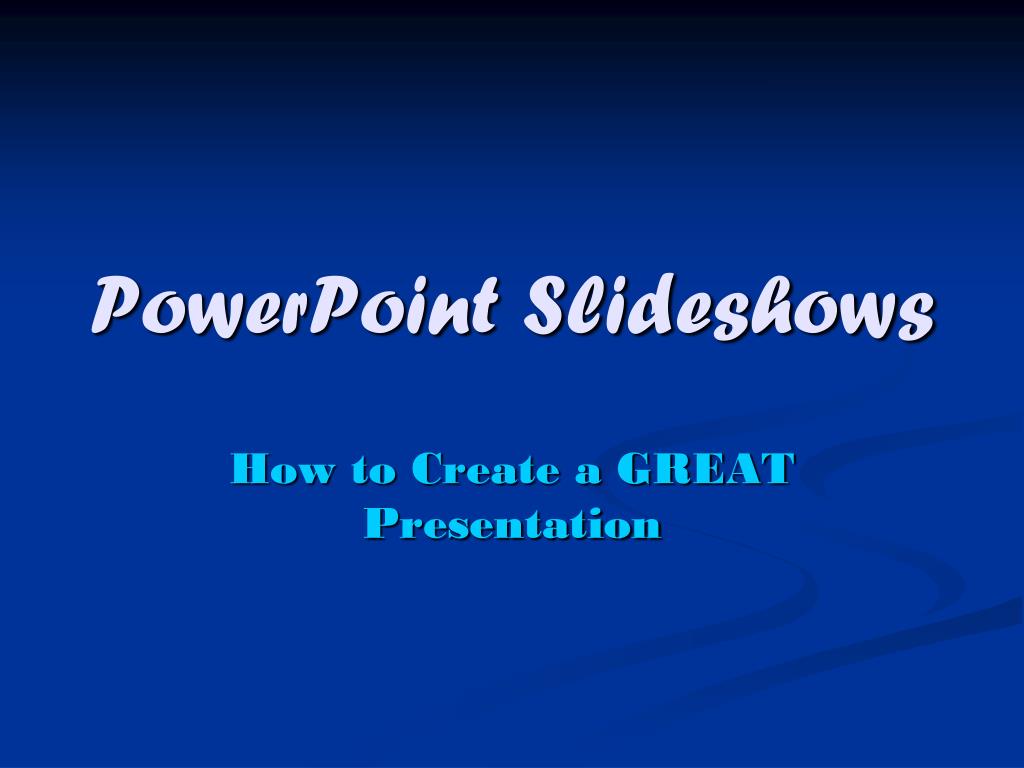 PowerPoint Slideshows

How to Create a GREAT Presentation